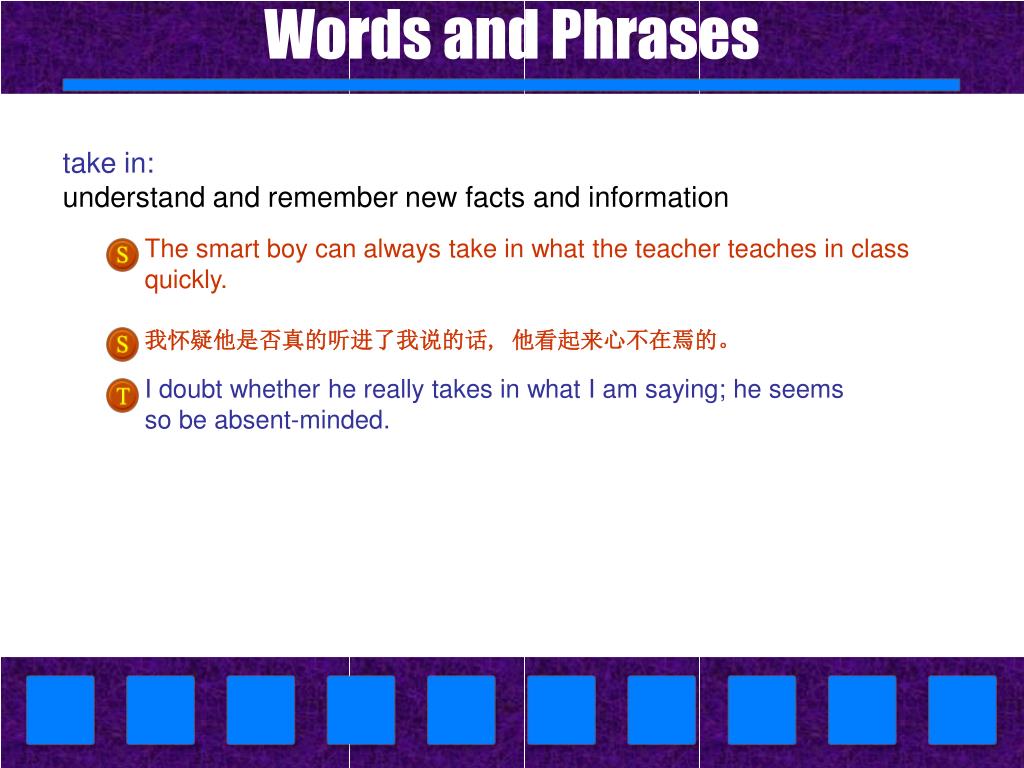 Words and Phrases

take in:
understand and remember new facts and information

S The smart boy can always take in what the teacher teaches in class quickly.

S 我怀疑他是否真的听进了我说的话，他看起来心不在焉的。

T I doubt whether he really takes in what I am saying; he seems so be absent-minded.